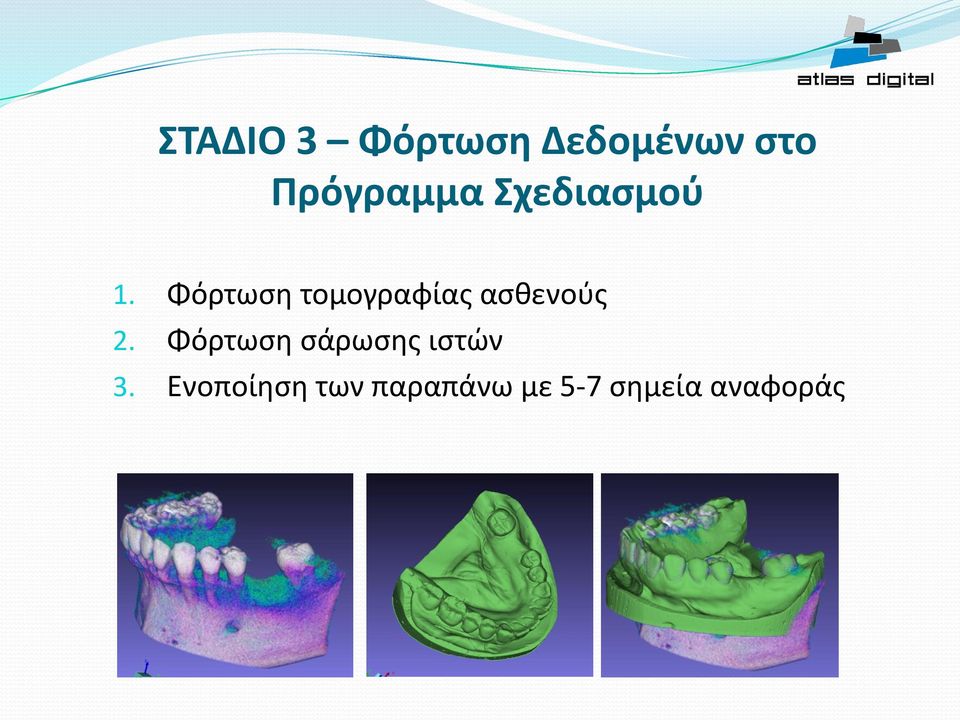 atlas digital

ΣΤΑΔΙΟ 3 – Φόρτωση Δεδομένων στο Πρόγραμμα Σχεδιασμού

1. Φόρτωση τομογραφίας ασθενούς
2. Φόρτωση σάρωσης ιστών
3. Ενοποίηση των παραπάνω με 5-7 σημεία αναφοράς